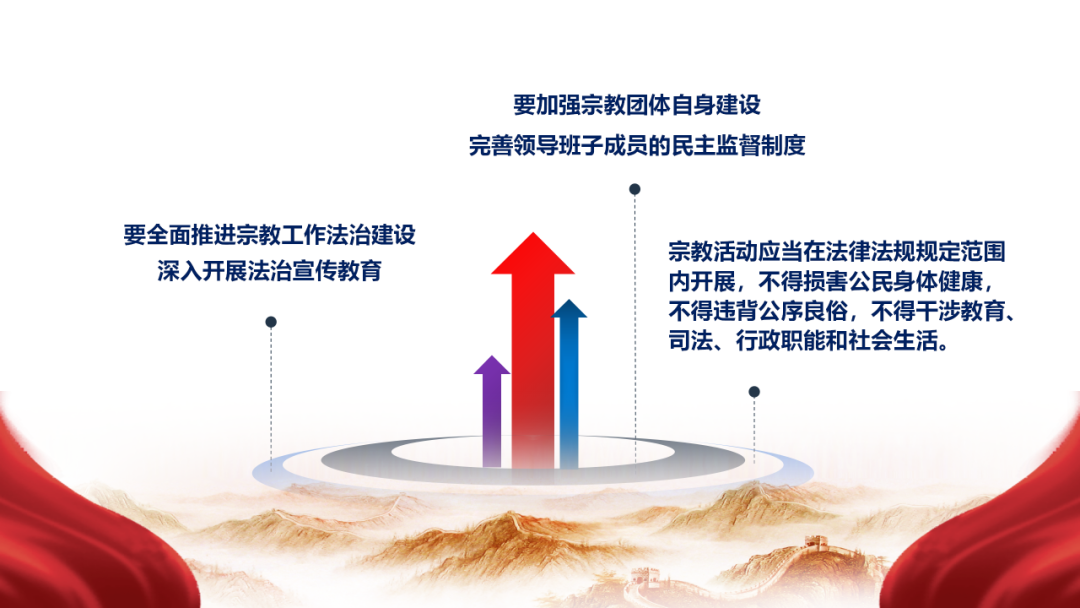 要加强宗教团体自身建设
完善领导班子成员的民主监督制度

要全面推进宗教工作法治建设
深入开展法治宣传教育

宗教活动应当在法律法规规定范围内开展，不得损害公民身体健康，不得违背公序良俗，不得干涉教育、司法、行政职能和社会生活。